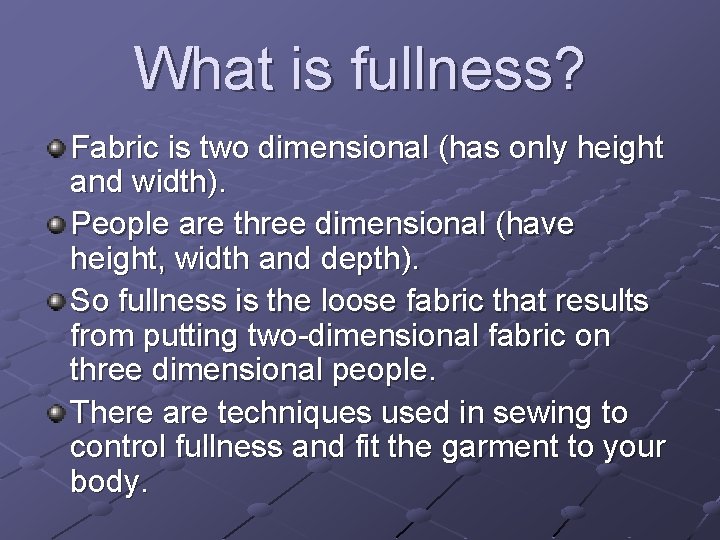 What is fullness?

Fabric is two dimensional (has only height and width).

People are three dimensional (have height, width and depth).

So fullness is the loose fabric that results from putting two-dimensional fabric on three dimensional people.

There are techniques used in sewing to control fullness and fit the garment to your body.